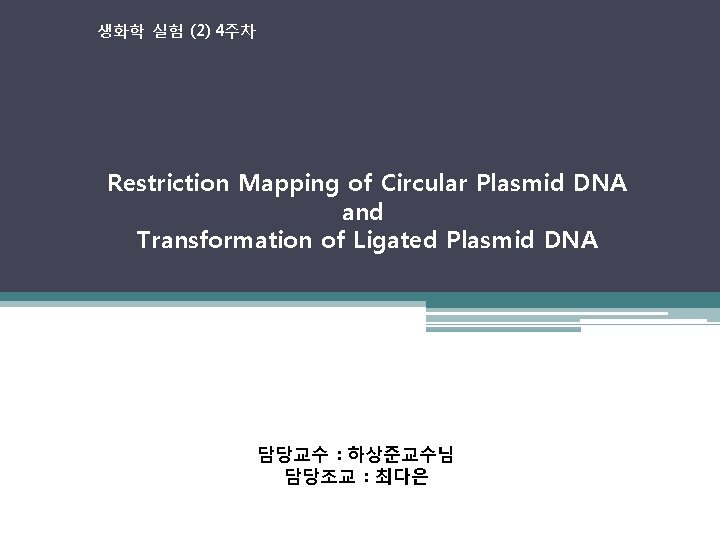 생화학 실험 (2) 4주차

Restriction Mapping of Circular Plasmid DNA
and
Transformation of Ligated Plasmid DNA

담당교수 : 하상준교수님
담당조교 : 최다은